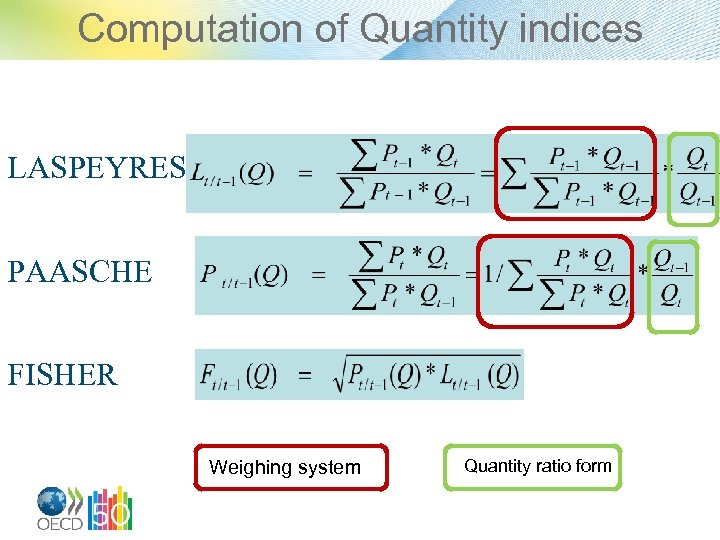 Computation of Quantity indices

LASPEYRES $L_{t/t-1}(Q) = \frac{\sum P_{t-1} * Q_t}{\sum P_{t-1} * Q_{t-1}} = \sum \frac{P_{t-1} * Q_{t-1}}{\sum P_{t-1} * Q_{t-1}} * \frac{Q_t}{Q_{t-1}}$

PAASCHE $P_{t/t-1}(Q) = \frac{\sum P_t * Q_t}{\sum P_t * Q_{t-1}} = 1/\sum \frac{P_t * Q_t}{\sum P_t * Q_t} * \frac{Q_{t-1}}{Q_t}$

FISHER $F_{t/t-1}(Q) = \sqrt{P_{t/t-1}(Q) * L_{t/t-1}(Q)}$

Weighing system

Quantity ratio form

OECD 50